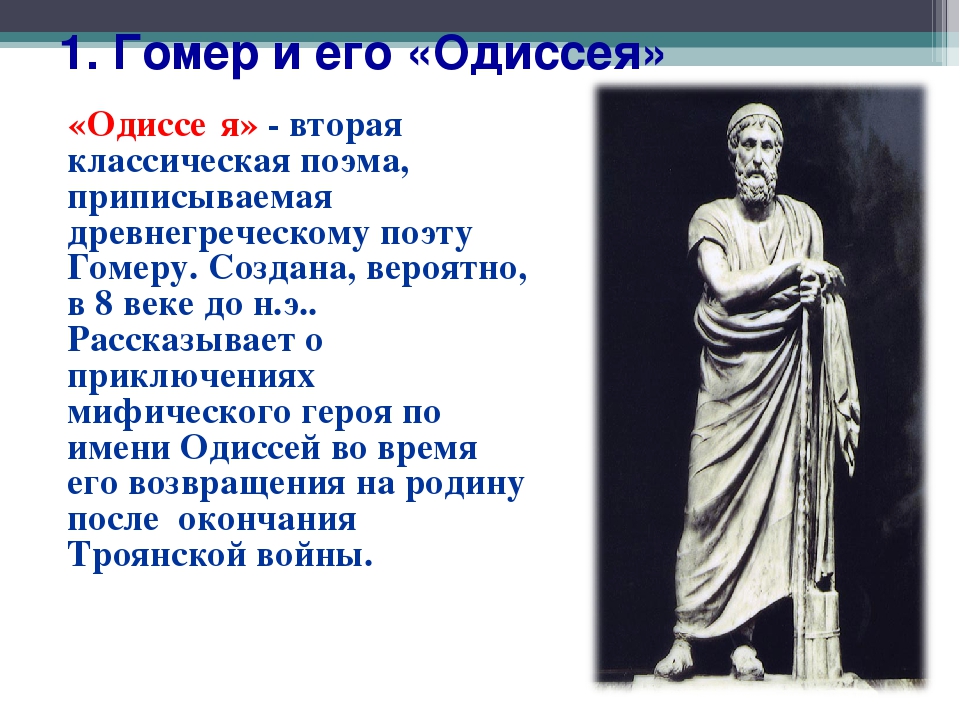 1. Гомер и его «Одиссея»

«Одиссе я» - вторая классическая поэма, приписываемая древнегреческому поэту Гомеру. Создана, вероятно, в 8 веке до н.э.. Рассказывает о приключениях мифического героя по имени Одиссей во время его возвращения на родину после  окончания Троянской войны.